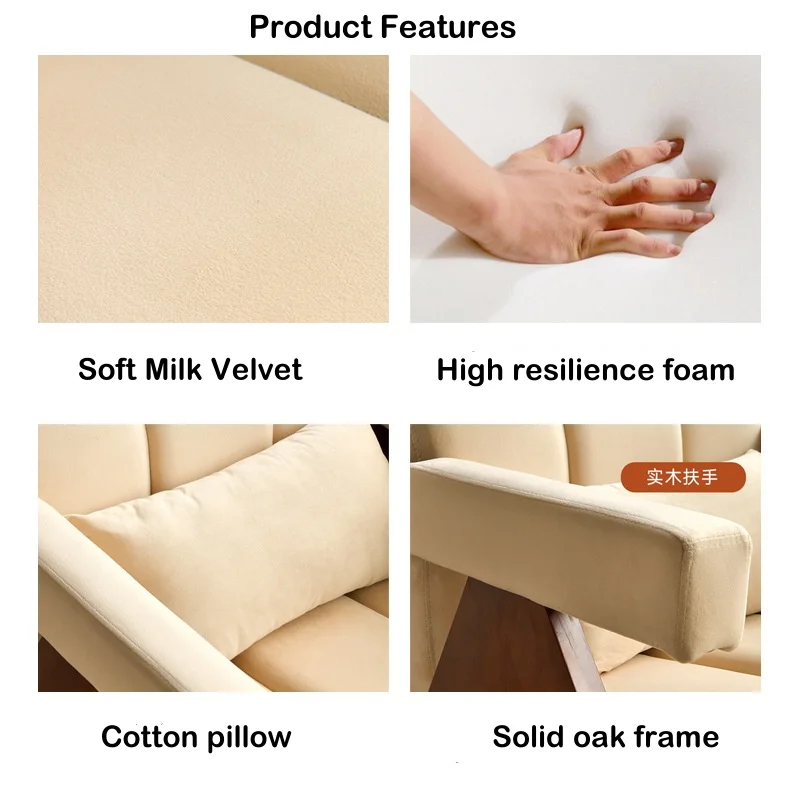 Product Features

Soft Milk Velvet

High resilience foam

实木扶手

Cotton pillow

Solid oak frame